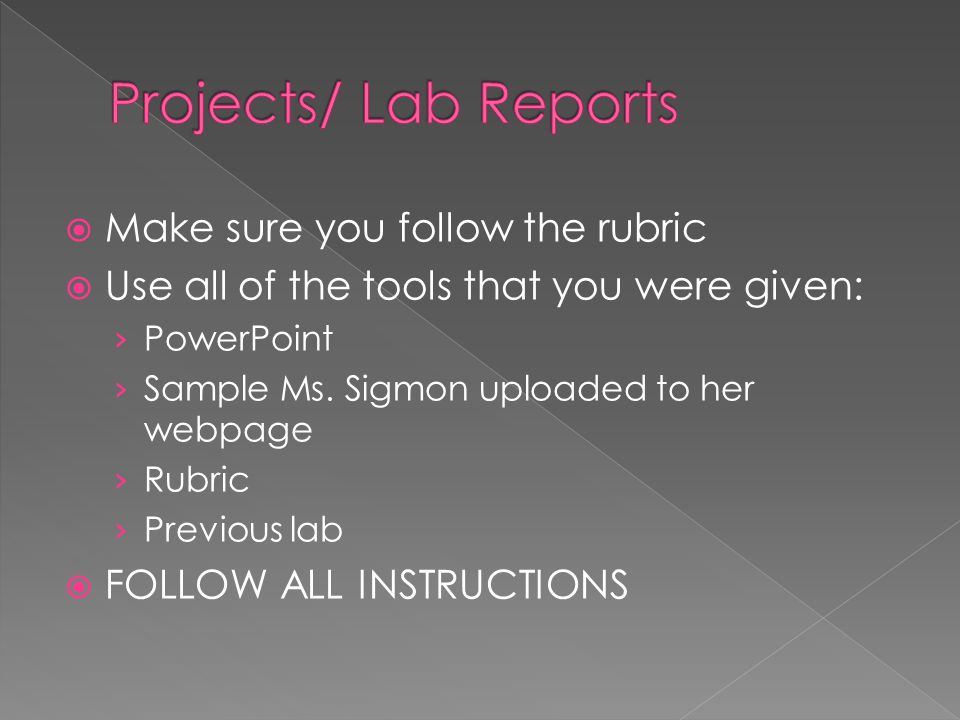 Projects/ Lab Reports

Make sure you follow the rubric

Use all of the tools that you were given:

› PowerPoint

› Sample Ms. Sigmon uploaded to her webpage

› Rubric

› Previous lab

FOLLOW ALL INSTRUCTIONS